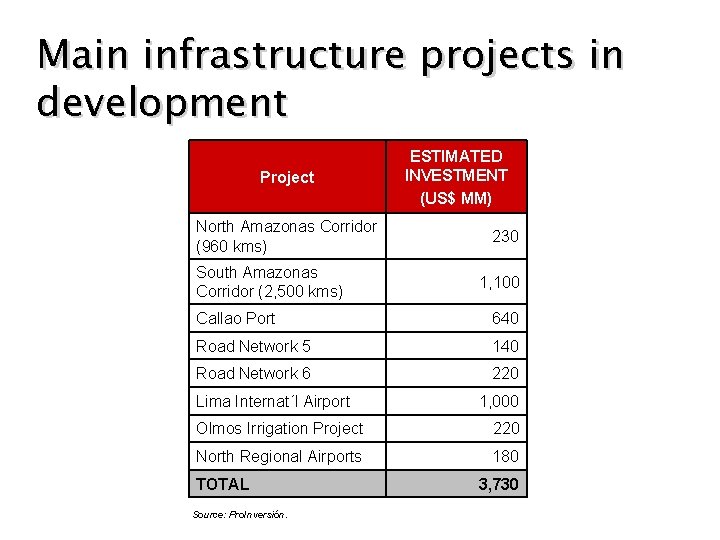 Main infrastructure projects in development

| Project | ESTIMATED INVESTMENT (US$ MM) |
|---|---|
| North Amazonas Corridor (960 kms) | 230 |
| South Amazonas Corridor (2,500 kms) | 1,100 |
| Callao Port | 640 |
| Road Network 5 | 140 |
| Road Network 6 | 220 |
| Lima Internat´l Airport | 1,000 |
| Olmos Irrigation Project | 220 |
| North Regional Airports | 180 |
| TOTAL | 3,730 |

Source: ProInversión.